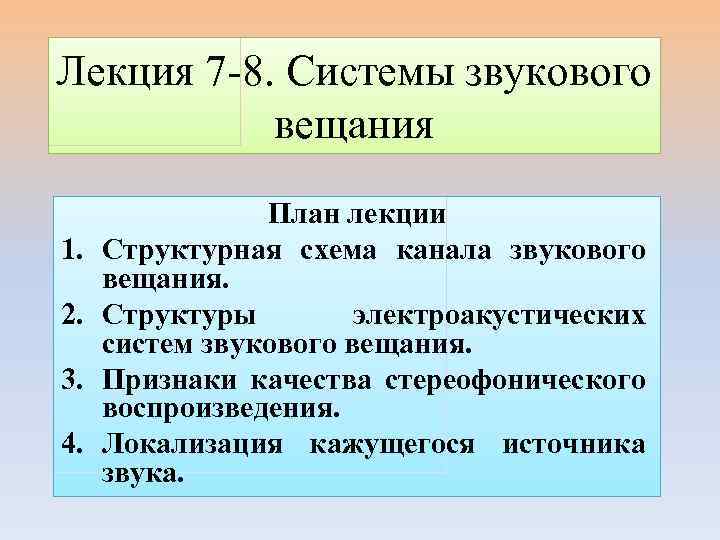 Лекция 7-8. Системы звукового вещания

План лекции
1. Структурная схема канала звукового вещания.
2. Структуры электроакустических систем звукового вещания.
3. Признаки качества стереофонического воспроизведения.
4. Локализация кажущегося источника звука.